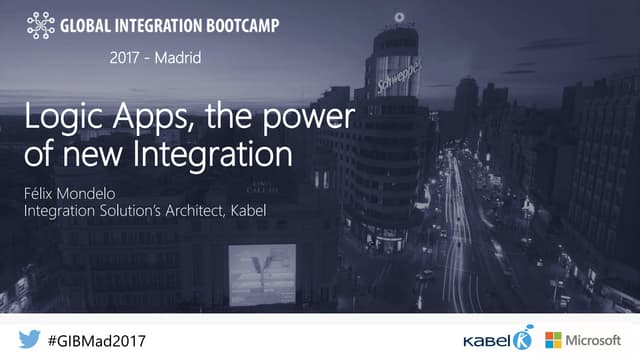 GLOBAL INTEGRATION BOOTCAMP

2017 - Madrid

Schweppes

Logic Apps, the power of new Integration

Félix Mondelo
Integration Solution's Architect, Kabel

#GIBMad2017

KABEL

Microsoft